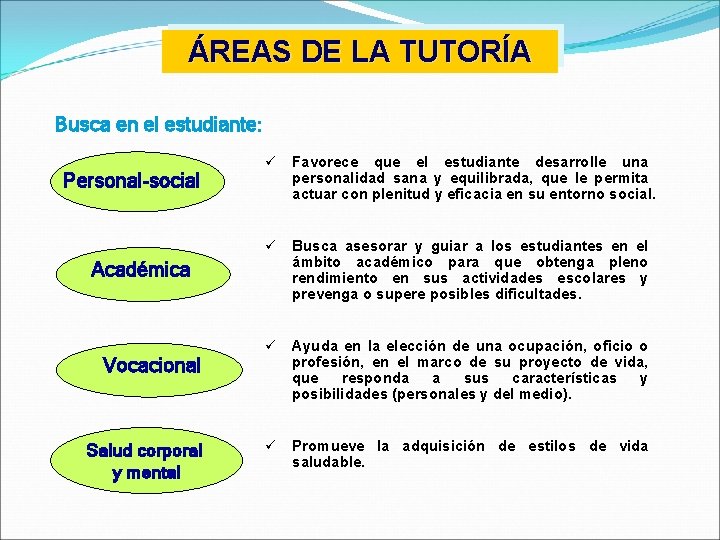 ÁREAS DE LA TUTORÍA

Busca en el estudiante:

Personal-social

✓ Favorece que el estudiante desarrolle una personalidad sana y equilibrada, que le permita actuar con plenitud y eficacia en su entorno social.

Académica

✓ Busca asesorar y guiar a los estudiantes en el ámbito académico para que obtenga pleno rendimiento en sus actividades escolares y prevenga o supere posibles dificultades.

Vocacional

✓ Ayuda en la elección de una ocupación, oficio o profesión, en el marco de su proyecto de vida, que responda a sus características y posibilidades (personales y del medio).

Salud corporal y mental

✓ Promueve la adquisición de estilos de vida saludable.